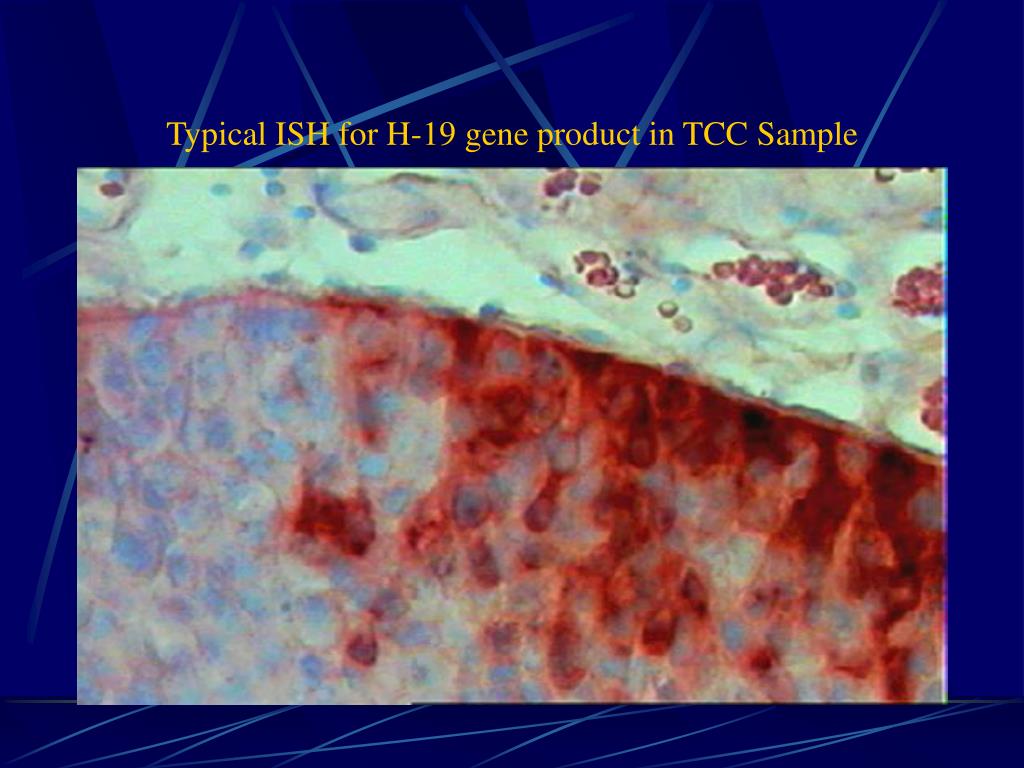 Typical ISH for H-19 gene product in TCC Sample